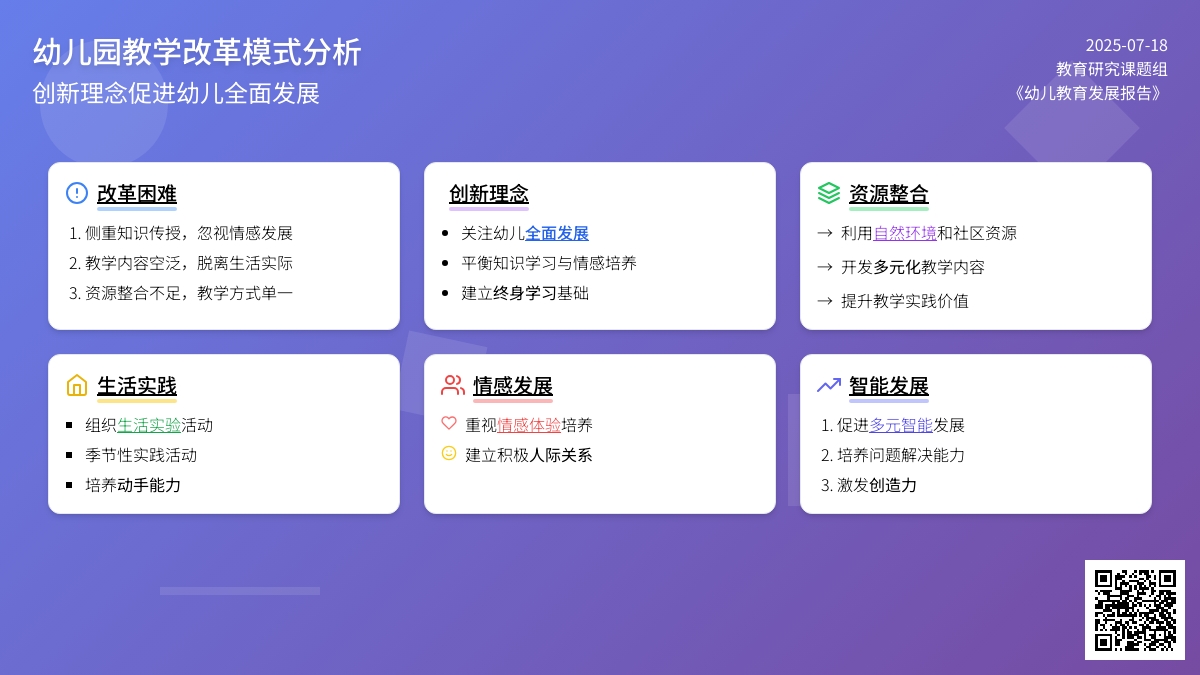 幼儿园教学改革模式分析
创新理念促进幼儿全面发展

2025-07-18
教育研究课题组
《幼儿教育发展报告》

改革困难
1. 侧重知识传授，忽视情感发展
2. 教学内容空泛，脱离生活实际
3. 资源整合不足，教学方式单一

创新理念
• 关注幼儿全面发展
• 平衡知识学习与情感培养
• 建立终身学习基础

资源整合
→ 利用自然环境和社区资源
→ 开发多元化教学内容
→ 提升教学实践价值

生活实践
▪ 组织生活实验活动
▪ 季节性实践活动
▪ 培养动手能力

情感发展
重视情感体验培养
建立积极人际关系

智能发展
1. 促进多元智能发展
2. 培养问题解决能力
3. 激发创造力